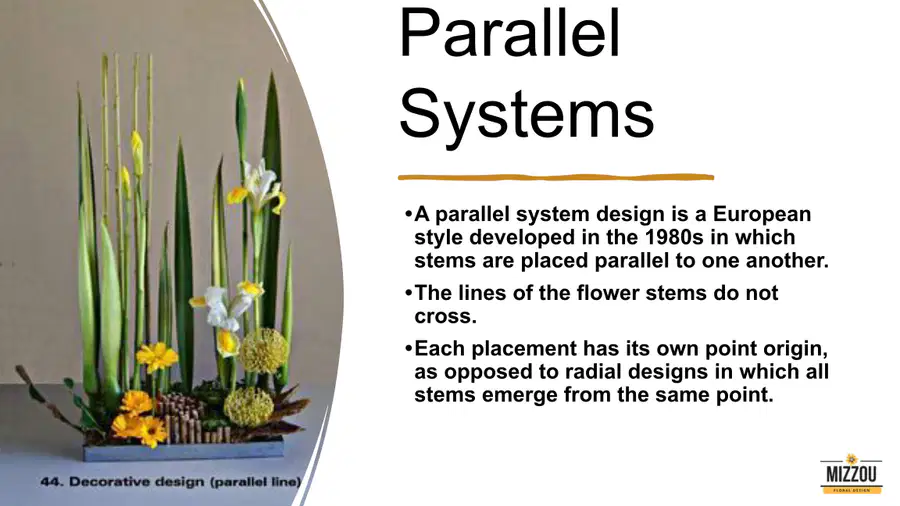 Parallel Systems

• A parallel system design is a European style developed in the 1980s in which stems are placed parallel to one another.

• The lines of the flower stems do not cross.

• Each placement has its own point origin, as opposed to radial designs in which all stems emerge from the same point.

44. Decorative design (parallel line)

MIZZOU
FLORAL DESIGN